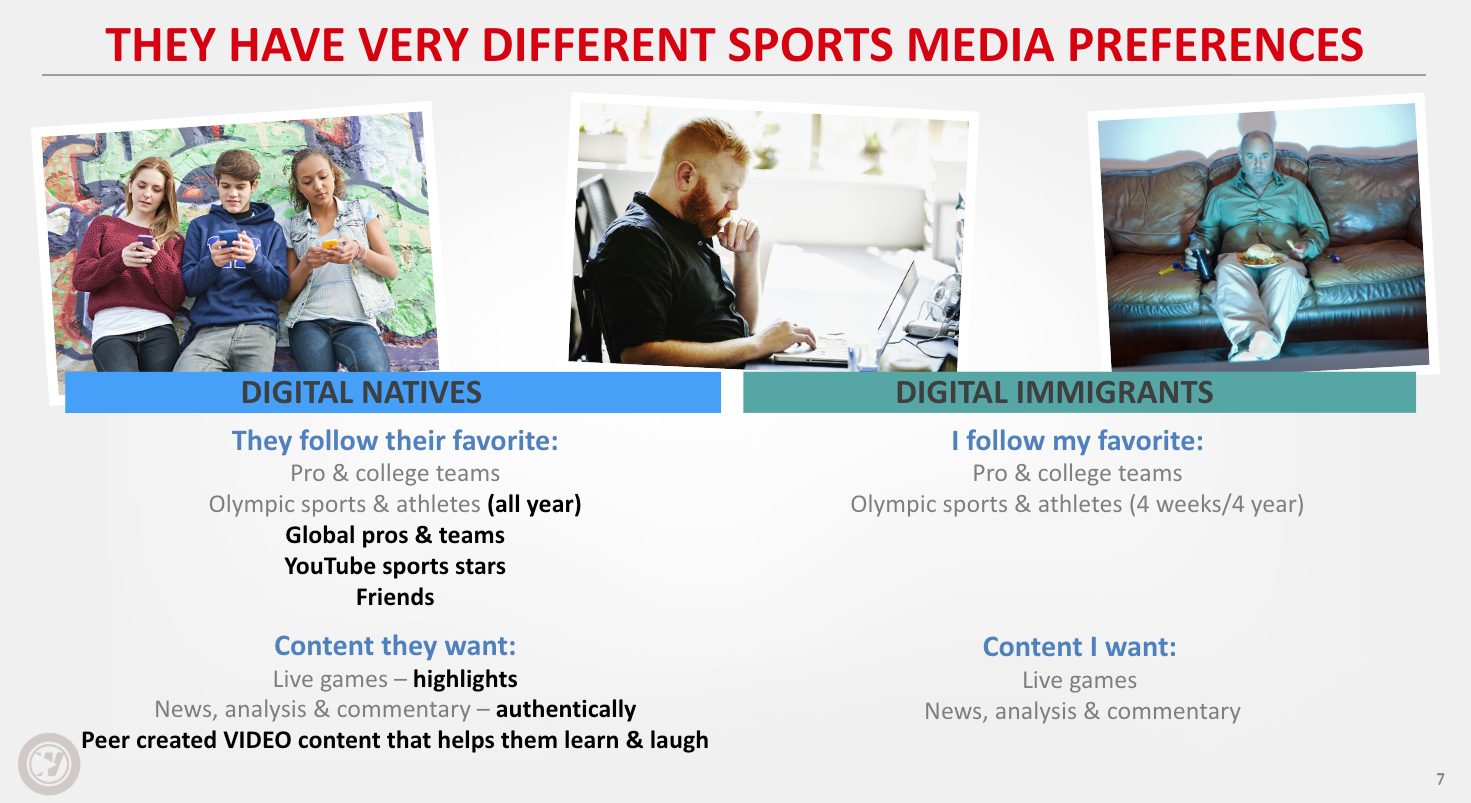 THEY HAVE VERY DIFFERENT SPORTS MEDIA PREFERENCES

DIGITAL NATIVES

They follow their favorite:
Pro & college teams
Olympic sports & athletes (all year)
Global pros & teams
YouTube sports stars
Friends

Content they want:
Live games – highlights
News, analysis & commentary – authentically
Peer created VIDEO content that helps them learn & laugh

DIGITAL IMMIGRANTS

I follow my favorite:
Pro & college teams
Olympic sports & athletes (4 weeks/4 year)

Content I want:
Live games
News, analysis & commentary

7